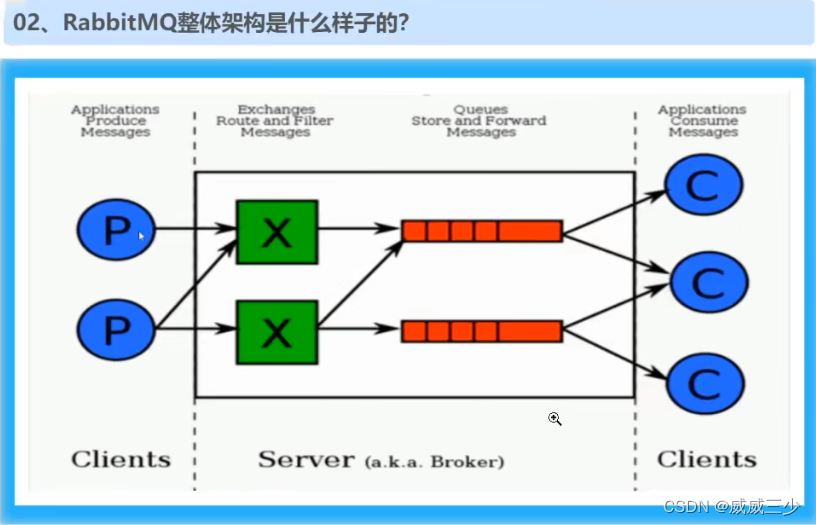 02、RabbitMQ整体架构是什么样子的?

Applications Produce Messages

Exchanges Route and Filter Messages

Queues Store and Forward Messages

Applications Consume Messages

P

P

X

X

C

C

C

Clients

Server (a.k.a. Broker)

Clients

CSDN @威威三少